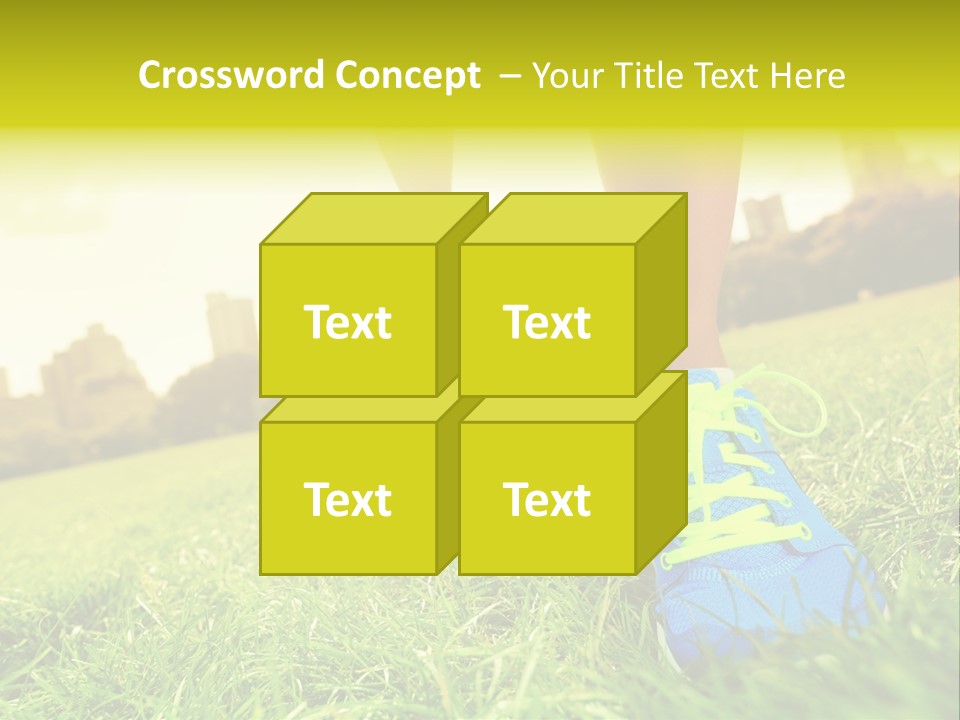 Crossword Concept – Your Title Text Here

Text

Text

Text

Text